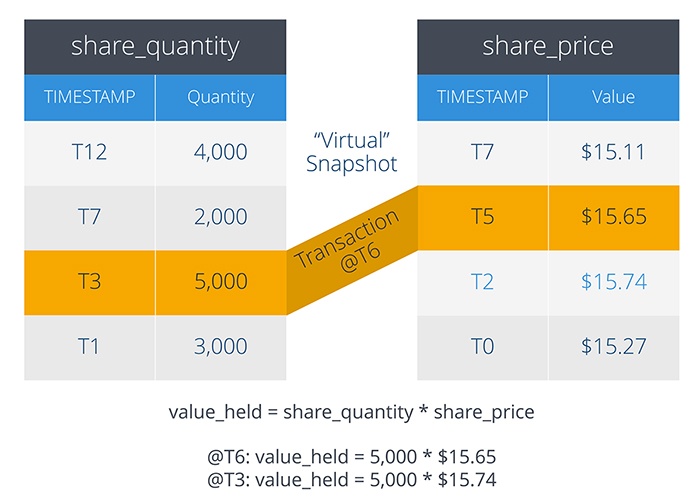 share_quantity

| TIMESTAMP | Quantity |
|---|---|
| T12 | 4,000 |
| T7 | 2,000 |
| T3 | 5,000 |
| T1 | 3,000 |

"Virtual" Snapshot

Transaction @T6

share_price

| TIMESTAMP | Value |
|---|---|
| T7 | \$15.11 |
| T5 | \$15.65 |
| T2 | \$15.74 |
| T0 | \$15.27 |

value_held = share_quantity * share_price

@T6: value_held = 5,000 * \$15.65
@T3: value_held = 5,000 * \$15.74